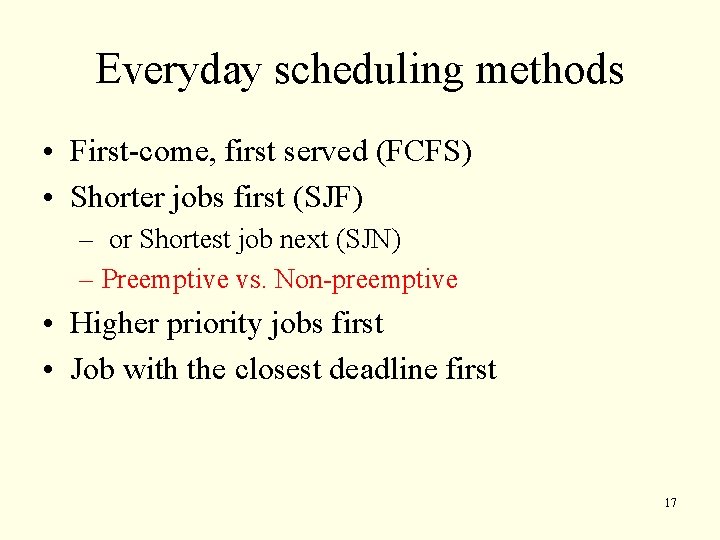 Everyday scheduling methods

• First-come, first served (FCFS)
• Shorter jobs first (SJF)
  – or Shortest job next (SJN)
  – Preemptive vs. Non-preemptive
• Higher priority jobs first
• Job with the closest deadline first

17